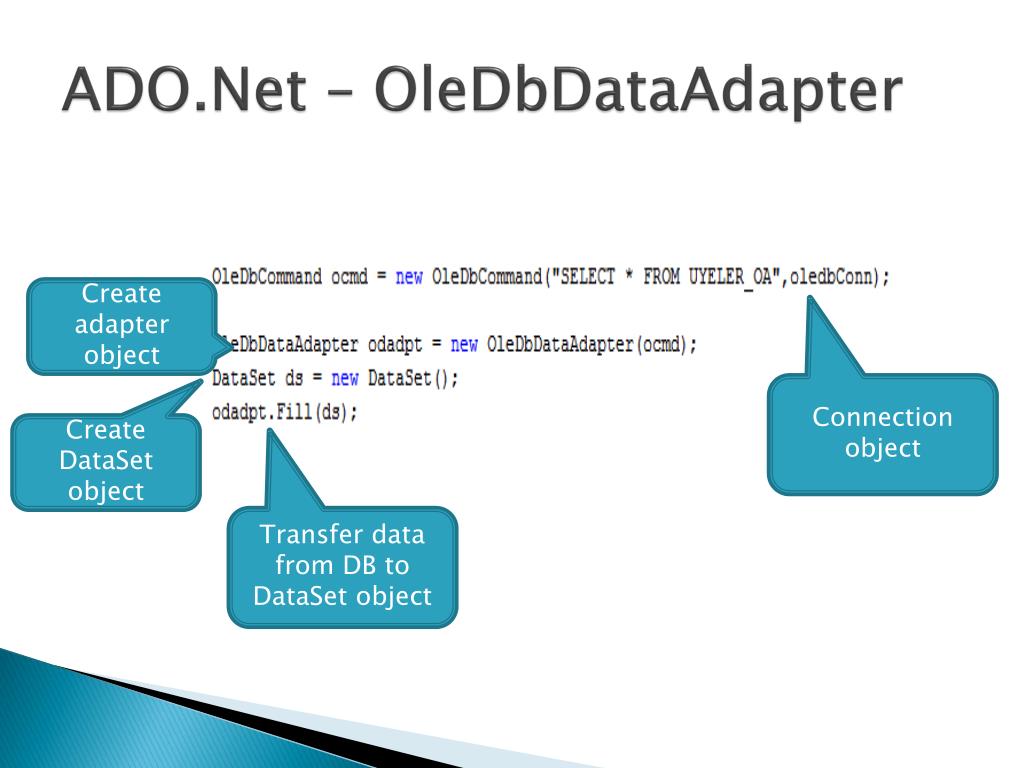 ADO.Net – OleDbDataAdapter

OleDbCommand ocmd = new OleDbCommand("SELECT * FROM UYELER_OA",oledbConn);

OleDbDataAdapter odadpt = new OleDbDataAdapter(ocmd);
DataSet ds = new DataSet();
odadpt.Fill(ds);

Create adapter object

Create DataSet object

Transfer data from DB to DataSet object

Connection object